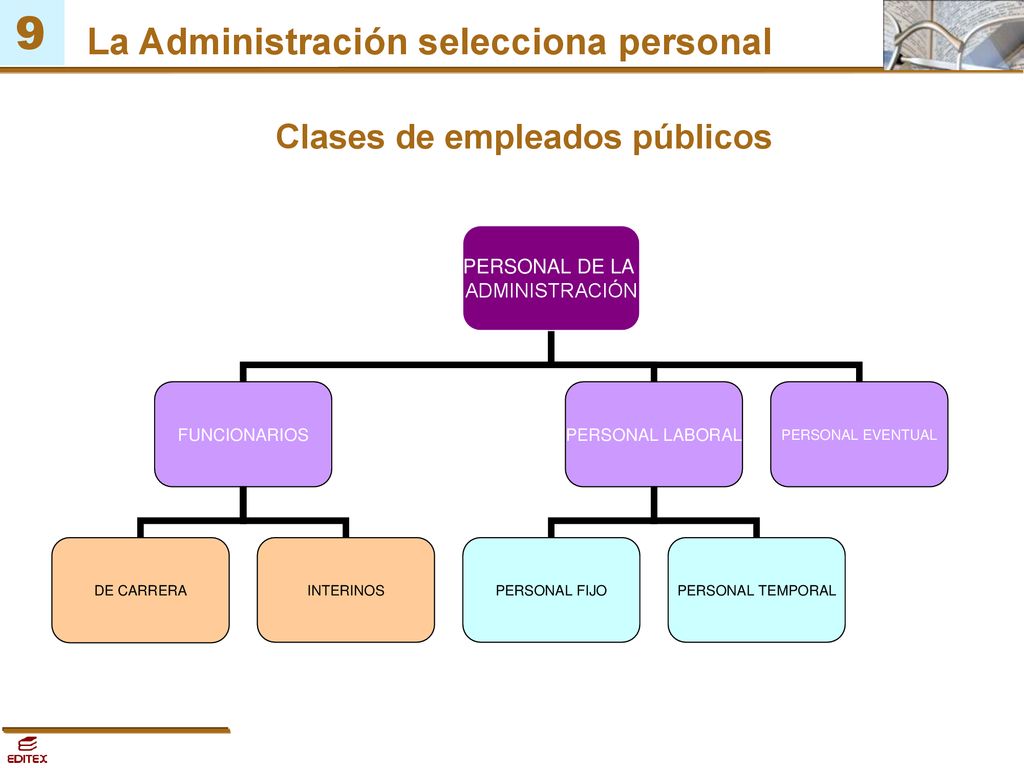 9 La Administración selecciona personal

Clases de empleados públicos

PERSONAL DE LA ADMINISTRACIÓN

FUNCIONARIOS

PERSONAL LABORAL

PERSONAL EVENTUAL

DE CARRERA

INTERINOS

PERSONAL FIJO

PERSONAL TEMPORAL

EDITEX